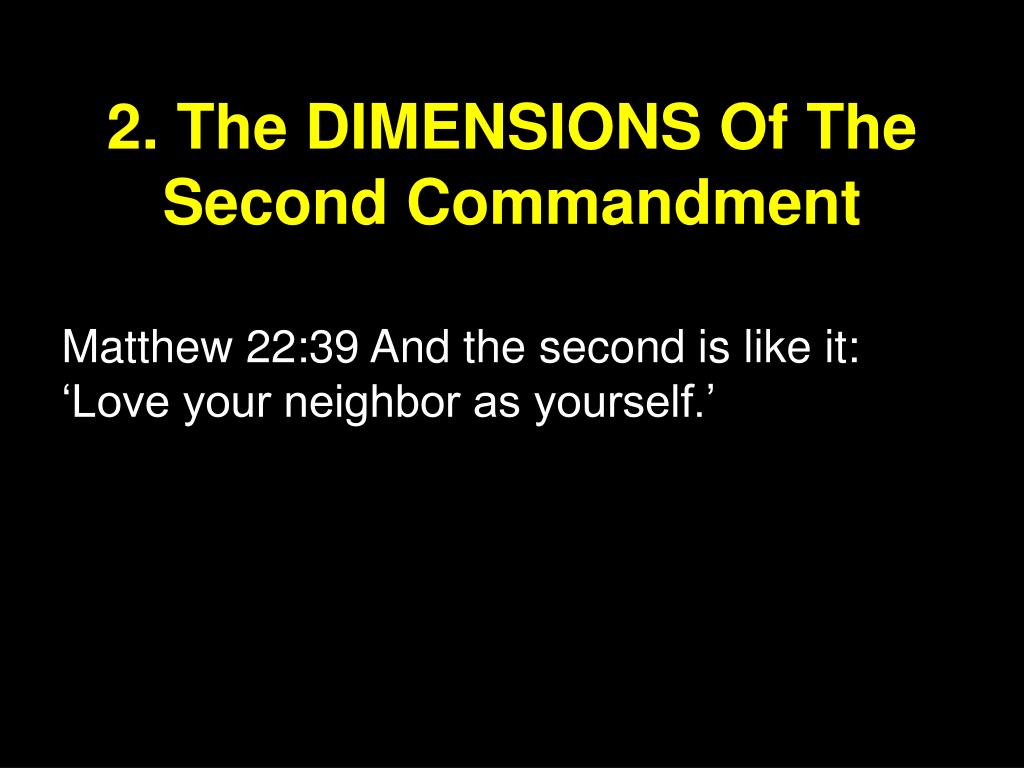 2. The DIMENSIONS Of The Second Commandment

Matthew 22:39 And the second is like it: ‘Love your neighbor as yourself.’